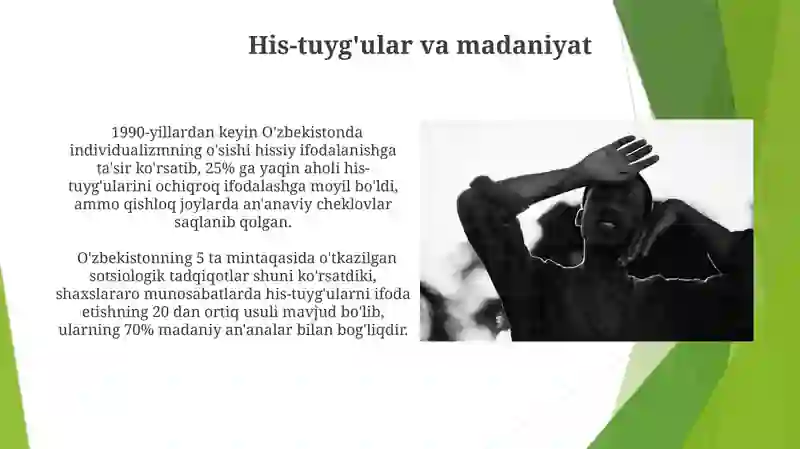 His-tuyg'ular va madaniyat

1990-yillardan keyin O'zbekistonda individualizmning o'sishi hissiy ifodalanishga ta'sir ko'rsatib, 25% ga yaqin aholi his-tuyg'ularini ochiqroq ifodalashga moyil bo'ldi, ammo qishloq joylarda an'anaviy cheklovlar saqlanib qolgan.

O'zbekistonning 5 ta mintaqasida o'tkazilgan sotsiologik tadqiqotlar shuni ko'rsatdiki, shaxslararo munosabatlarda his-tuyg'ularni ifoda etishning 20 dan ortiq usuli mavjud bo'lib, ularning 70% madaniy an'analar bilan bog'liqdir.